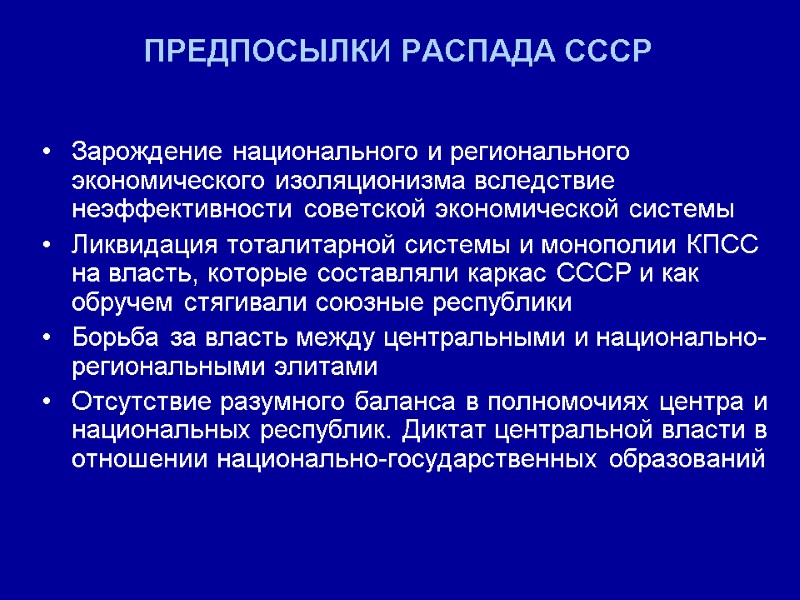 ПРЕДПОСЫЛКИ РАСПАДА СССР

• Зарождение национального и регионального экономического изоляционизма вследствие неэффективности советской экономической системы
• Ликвидация тоталитарной системы и монополии КПСС на власть, которые составляли каркас СССР и как обручем стягивали союзные республики
• Борьба за власть между центральными и национально-региональными элитами
• Отсутствие разумного баланса в полномочиях центра и национальных республик. Диктат центральной власти в отношении национально-государственных образований